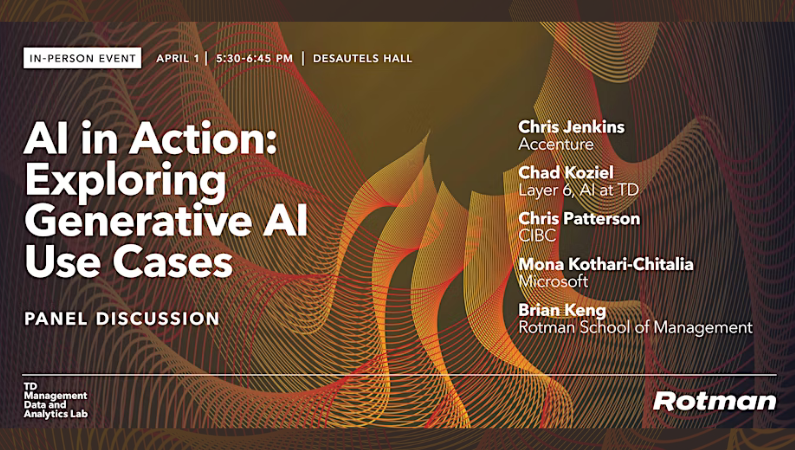 IN-PERSON EVENT | APRIL 1 | 5:30-6:45 PM | DESAUTELS HALL

AI in Action: Exploring Generative AI Use Cases

PANEL DISCUSSION

Chris Jenkins
Accenture

Chad Koziel
Layer 6, AI at TD

Chris Patterson
CIBC

Mona Kothari-Chitalia
Microsoft

Brian Keng
Rotman School of Management

TD Management Data and Analytics Lab

Rotman